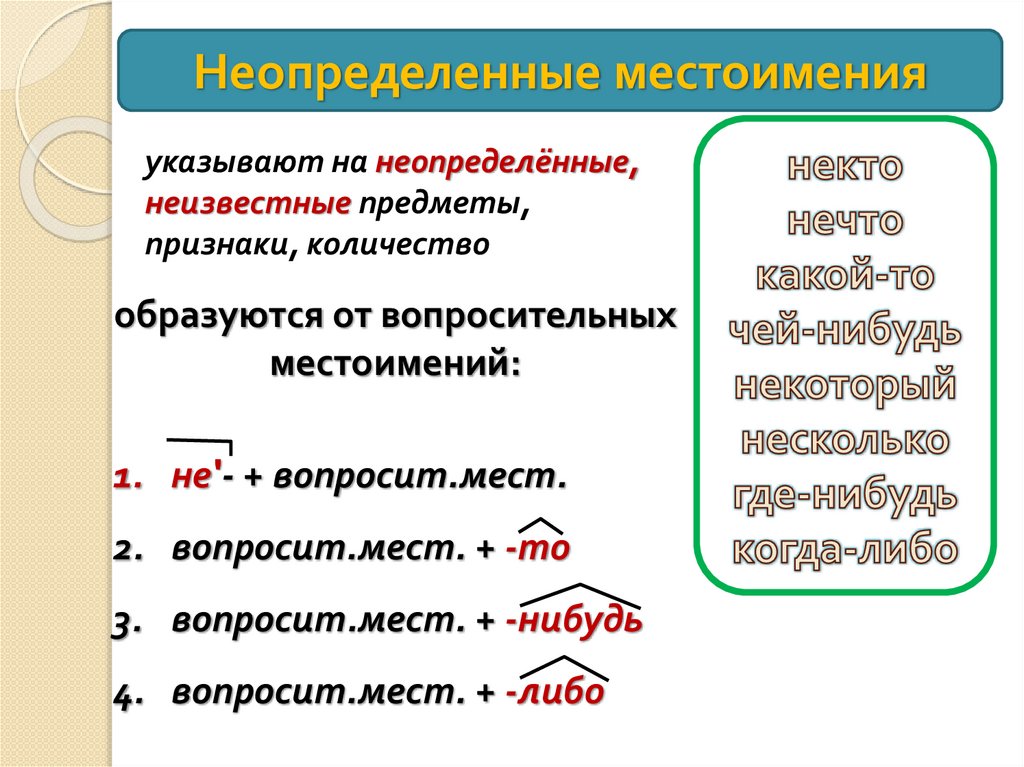 Неопределенные местоимения

указывают на неопределённые, неизвестные предметы, признаки, количество

образуются от вопросительных местоимений:

1. не'- + вопросит.мест.
2. вопросит.мест. + -то
3. вопросит.мест. + -нибудь
4. вопросит.мест. + -либо

некто
нечто
какой-то
чей-нибудь
некоторый
несколько
где-нибудь
когда-либо